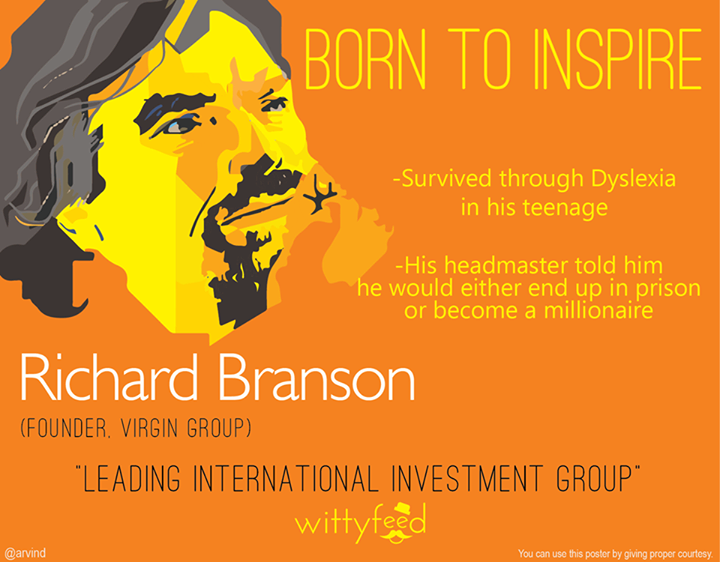 BORN TO INSPIRE

-Survived through Dyslexia in his teenage

-His headmaster told him he would either end up in prison or become a millionaire

Richard Branson

(FOUNDER, VIRGIN GROUP)

"LEADING INTERNATIONAL INVESTMENT GROUP"

wittyfeed

@arvind

You can use this poster by giving proper courtesy.